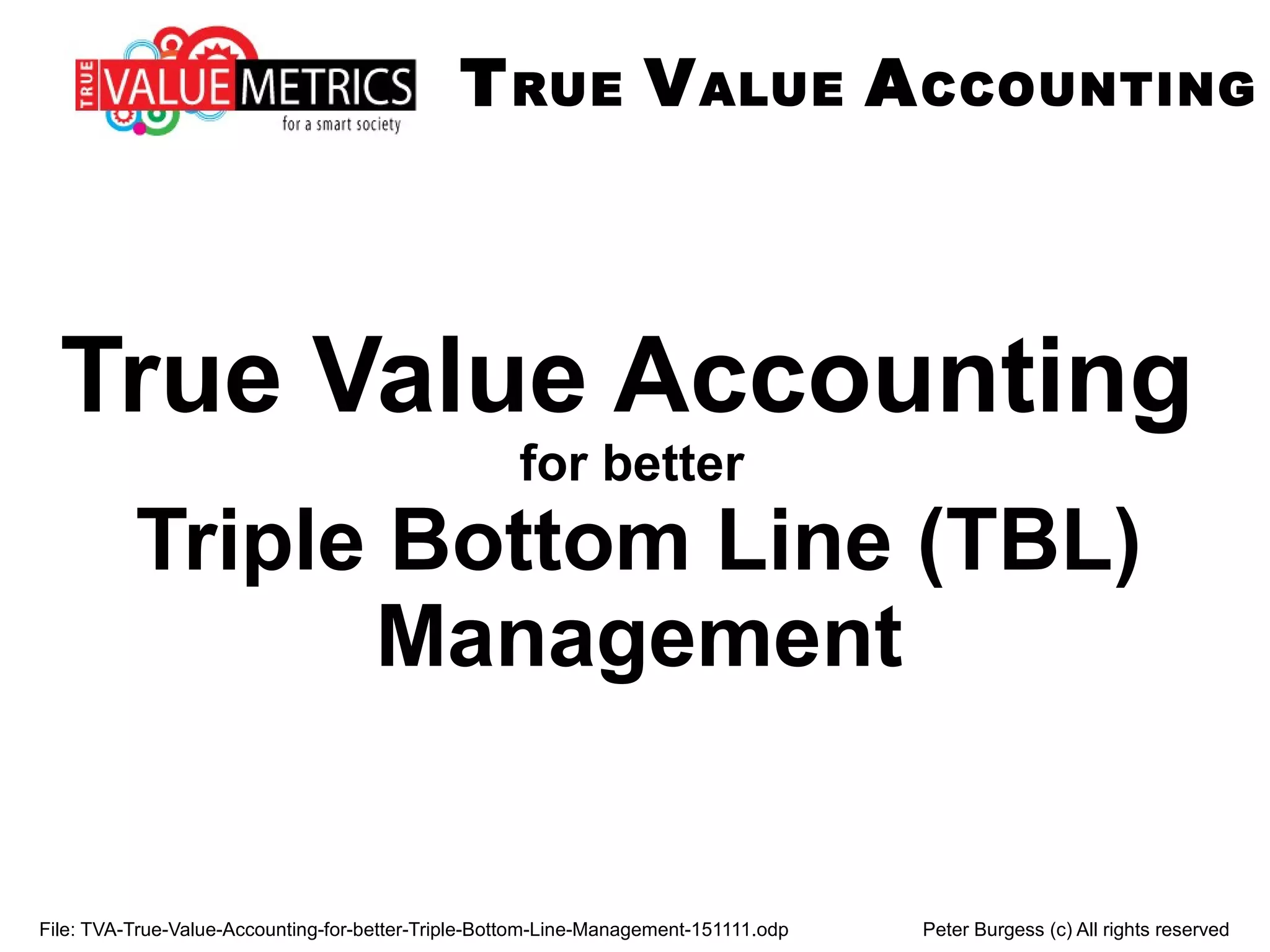 TRUE VALUE METRICS
for a smart society

TRUE VALUE ACCOUNTING

True Value Accounting
for better
Triple Bottom Line (TBL)
Management

File: TVA-True-Value-Accounting-for-better-Triple-Bottom-Line-Management-151111.odp

Peter Burgess (c) All rights reserved